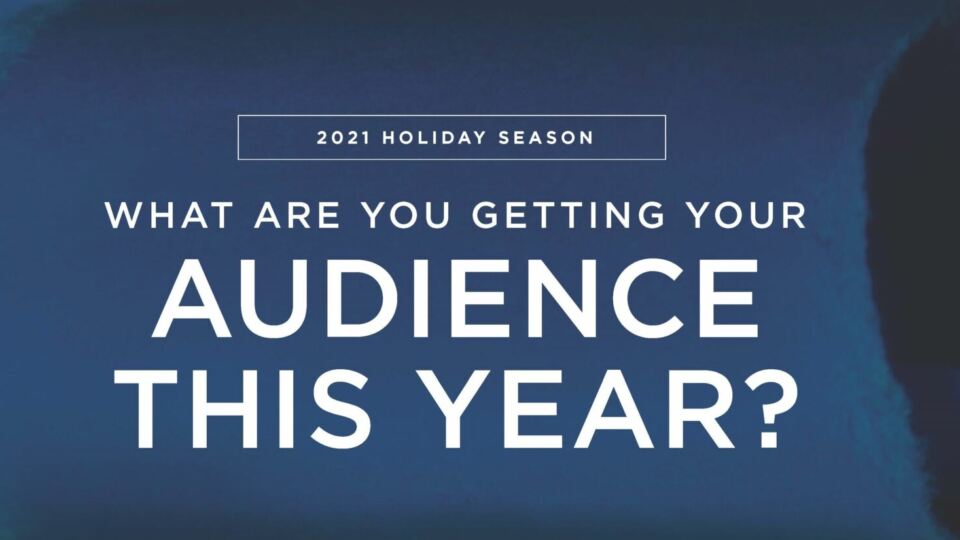 2021 HOLIDAY SEASON

WHAT ARE YOU GETTING YOUR AUDIENCE THIS YEAR?